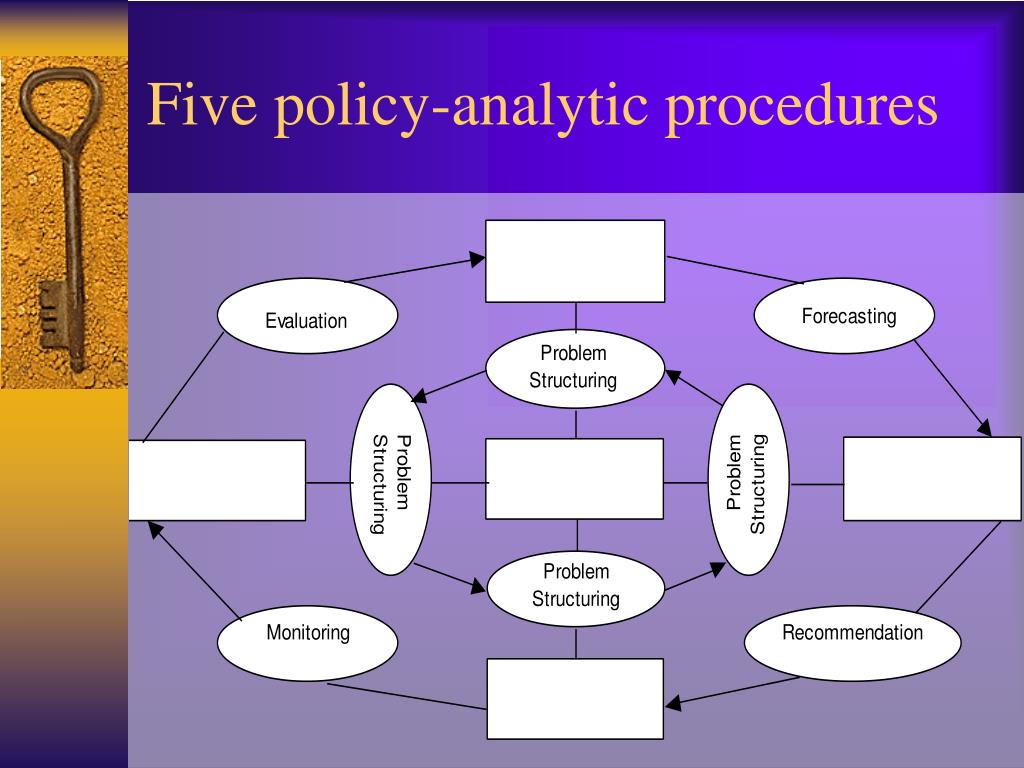 Five policy-analytic procedures

Evaluation

Forecasting

Problem Structuring

Problem Structuring

Problem Structuring

Problem Structuring

Monitoring

Recommendation